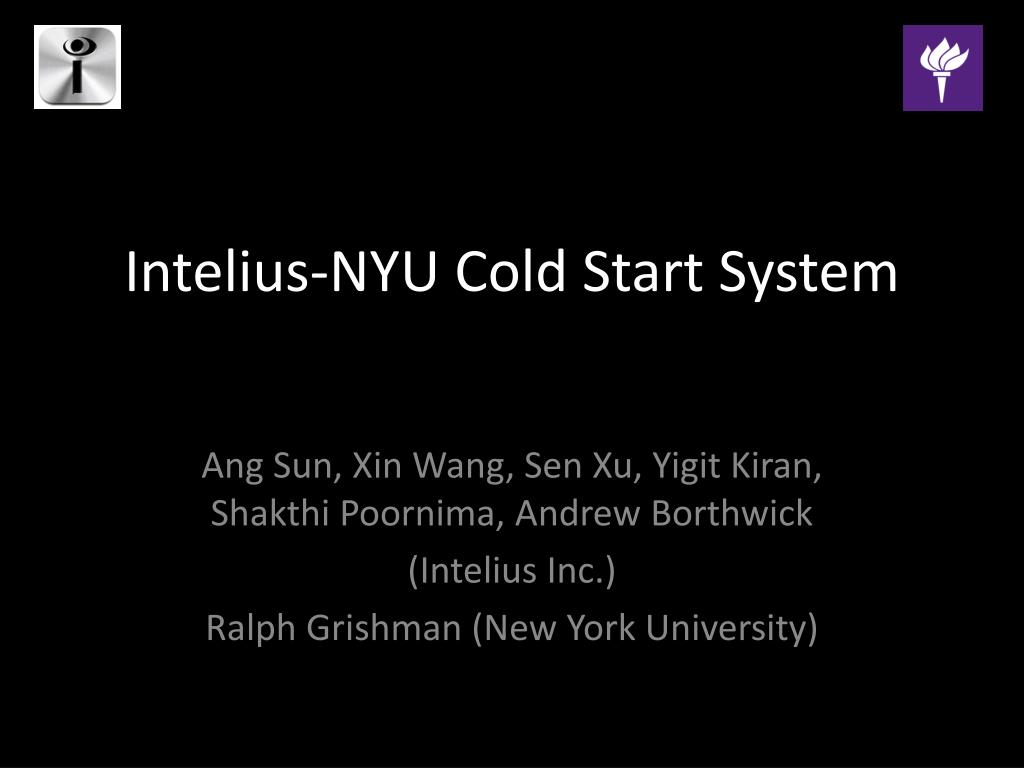 Intelius-NYU Cold Start System

Ang Sun, Xin Wang, Sen Xu, Yigit Kiran, Shakthi Poornima, Andrew Borthwick

(Intelius Inc.)

Ralph Grishman (New York University)